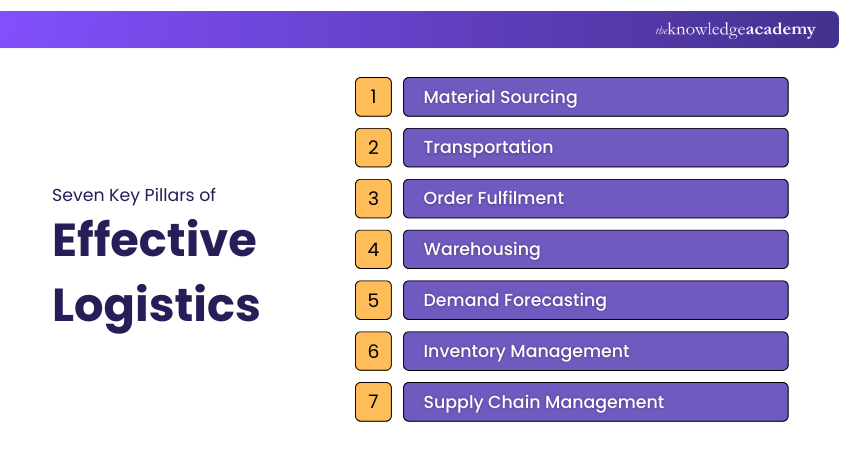 theknowledgeacademy

Seven Key Pillars of

Effective Logistics

1 Material Sourcing

2 Transportation

3 Order Fulfilment

4 Warehousing

5 Demand Forecasting

6 Inventory Management

7 Supply Chain Management